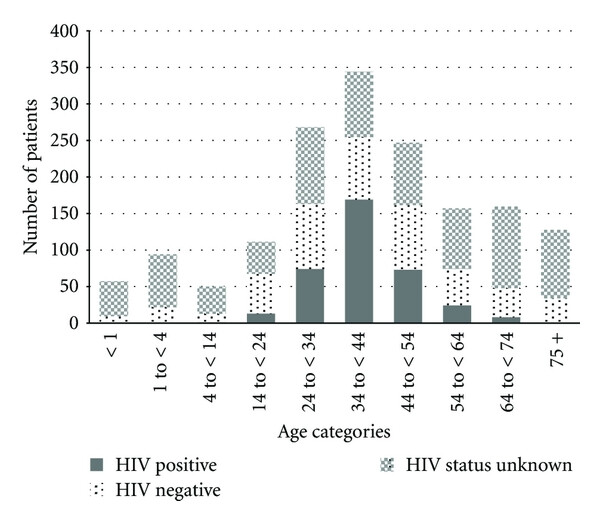 Number of patients

400
350
300
250
200
150
100
50
0

< 1
1 to < 4
4 to < 14
14 to < 24
24 to < 34
34 to < 44
44 to < 54
54 to < 64
64 to < 74
75 +

Age categories

HIV positive
HIV negative
HIV status unknown